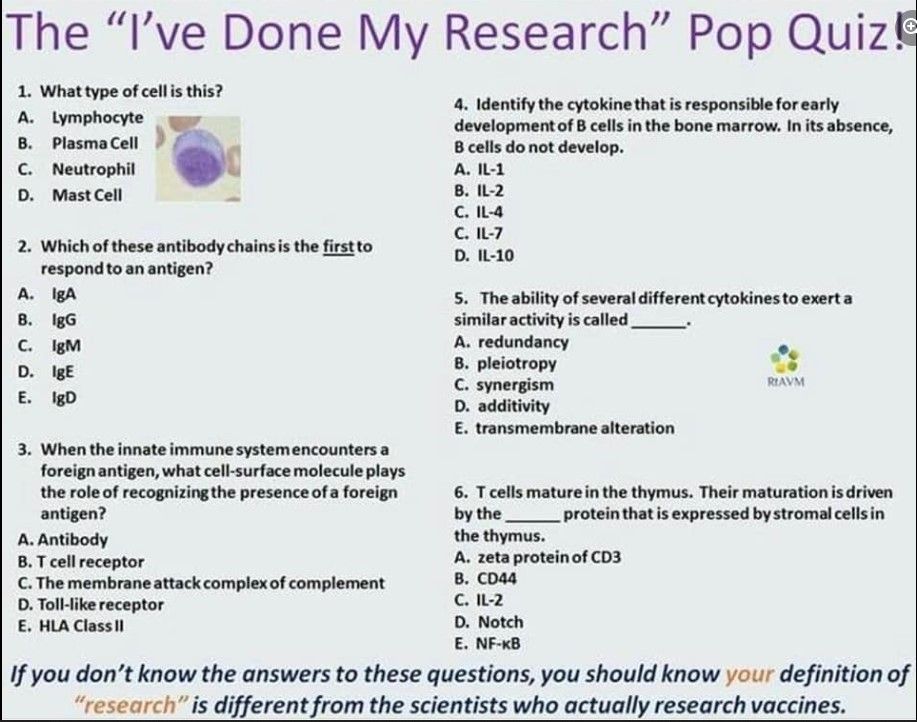 The "I've Done My Research" Pop Quiz!

1. What type of cell is this?
A. Lymphocyte
B. Plasma Cell
C. Neutrophil
D. Mast Cell

2. Which of these antibody chains is the first to respond to an antigen?
A. IgA
B. IgG
C. IgM
D. IgE
E. IgD

3. When the innate immune system encounters a foreign antigen, what cell-surface molecule plays the role of recognizing the presence of a foreign antigen?
A. Antibody
B. T cell receptor
C. The membrane attack complex of complement
D. Toll-like receptor
E. HLA Class II

4. Identify the cytokine that is responsible for early development of B cells in the bone marrow. In its absence, B cells do not develop.
A. IL-1
B. IL-2
C. IL-4
C. IL-7
D. IL-10

5. The ability of several different cytokines to exert a similar activity is called ______.
A. redundancy
B. pleiotropy
C. synergism
D. additivity
E. transmembrane alteration

RtAVM

6. T cells mature in the thymus. Their maturation is driven by the ______ protein that is expressed by stromal cells in the thymus.
A. zeta protein of CD3
B. CD44
C. IL-2
D. Notch
E. NF-κB

If you don't know the answers to these questions, you should know your definition of "research" is different from the scientists who actually research vaccines.